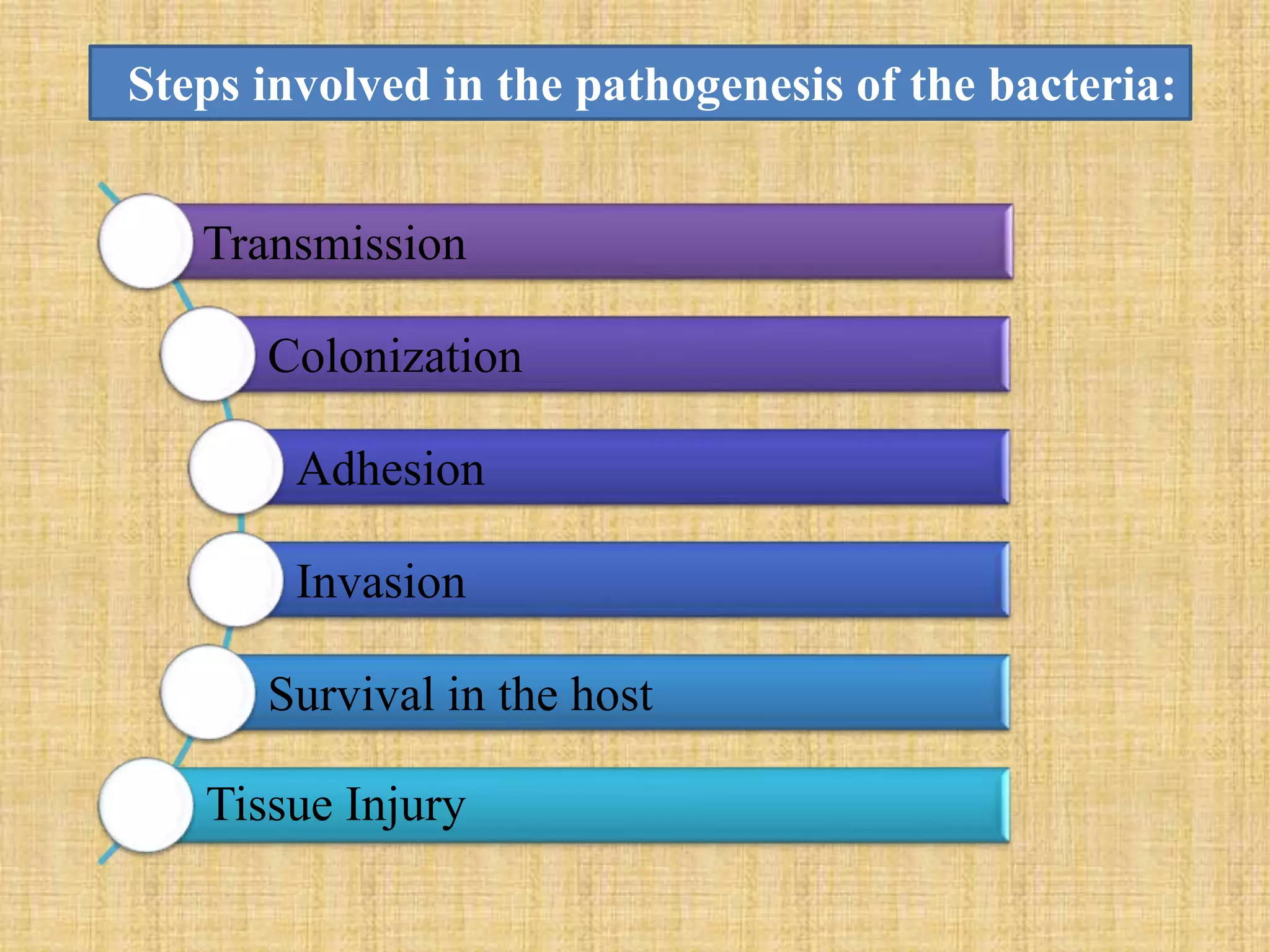 Steps involved in the pathogenesis of the bacteria:

Transmission

Colonization

Adhesion

Invasion

Survival in the host

Tissue Injury